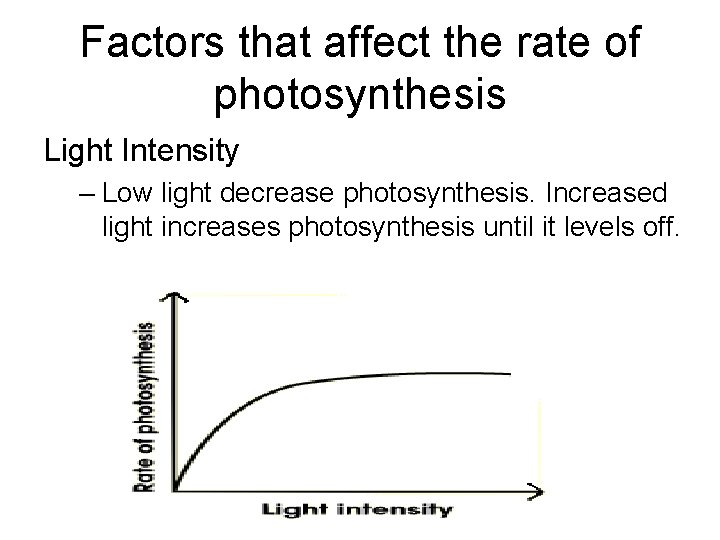 Factors that affect the rate of photosynthesis

Light Intensity

– Low light decrease photosynthesis. Increased light increases photosynthesis until it levels off.

Rate of photosynthesis

Light intensity